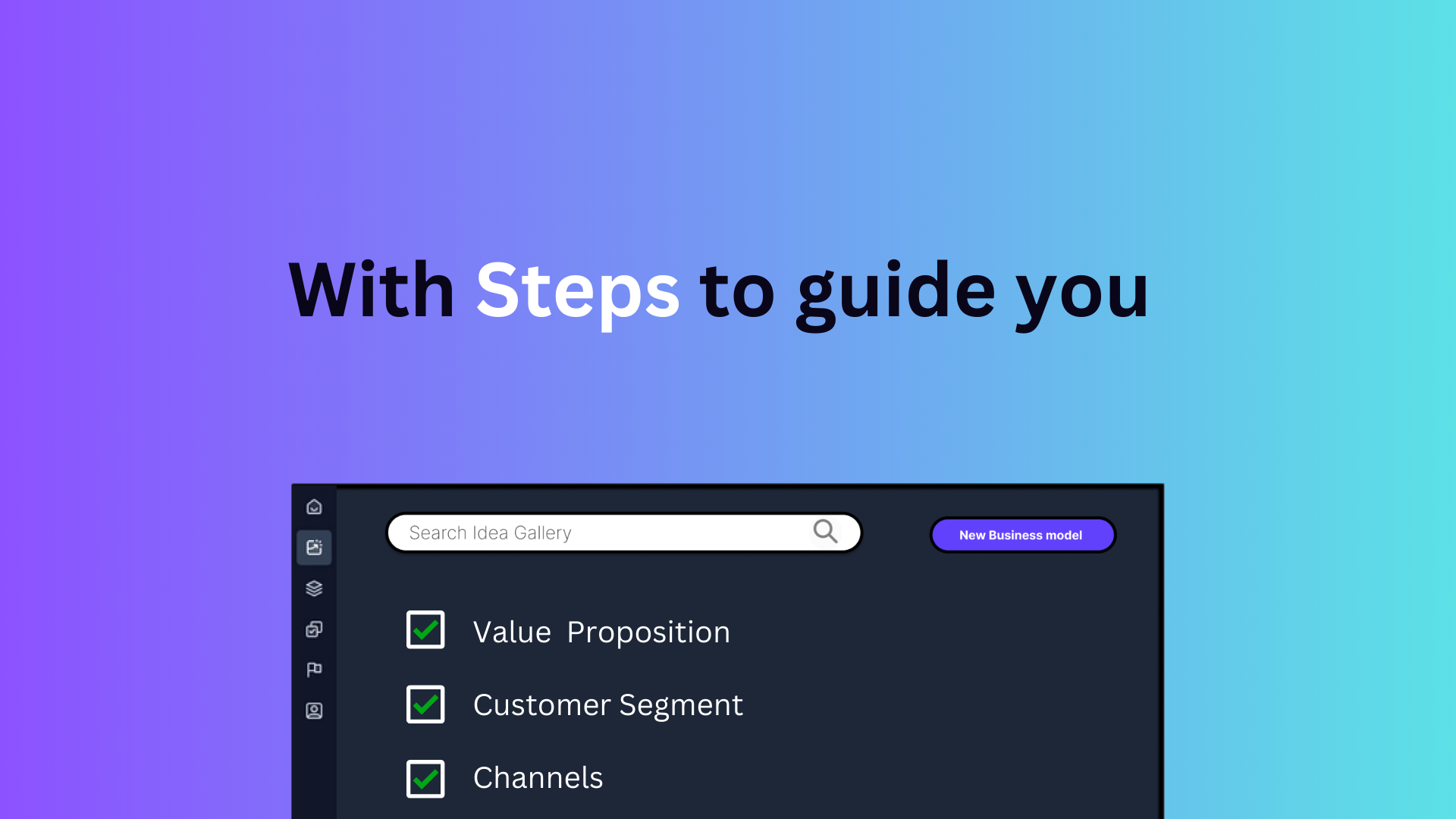 With Steps to guide you

Search Idea Gallery

New Business model

Value Proposition

Customer Segment

Channels